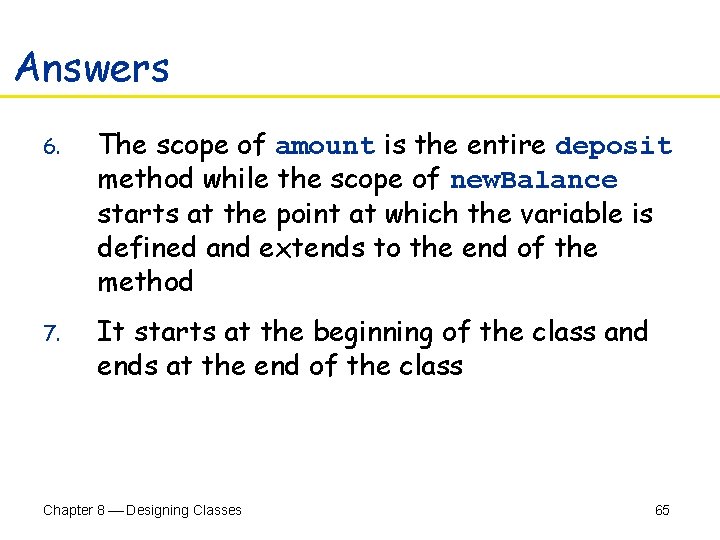 Answers

6. The scope of amount is the entire deposit method while the scope of newBalance starts at the point at which the variable is defined and extends to the end of the method

7. It starts at the beginning of the class and ends at the end of the class

Chapter 8 — Designing Classes

65